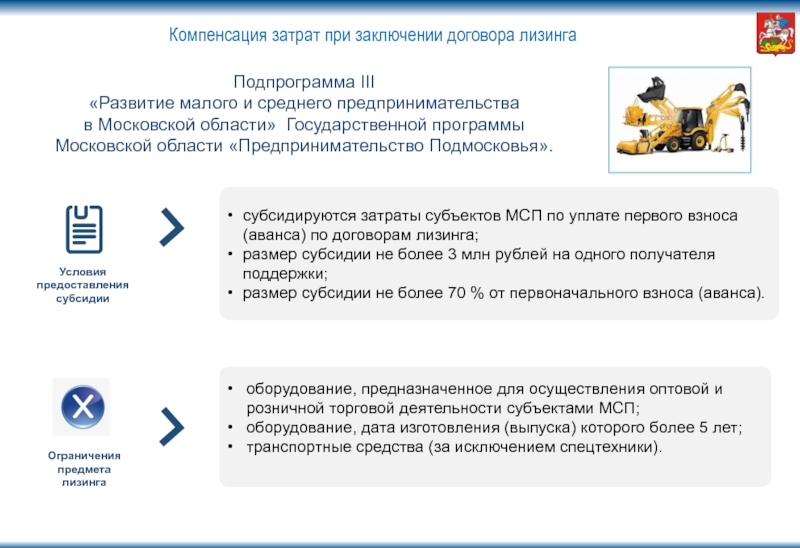 Компенсация затрат при заключении договора лизинга

Подпрограмма III
«Развитие малого и среднего предпринимательства в Московской области» Государственной программы Московской области «Предпринимательство Подмосковья».

Условия предоставления субсидии

• субсидируются затраты субъектов МСП по уплате первого взноса (аванса) по договорам лизинга;
• размер субсидии не более 3 млн рублей на одного получателя поддержки;
• размер субсидии не более 70 % от первоначального взноса (аванса).

Ограничения предмета лизинга

• оборудование, предназначенное для осуществления оптовой и розничной торговой деятельности субъектами МСП;
• оборудование, дата изготовления (выпуска) которого более 5 лет;
• транспортные средства (за исключением спецтехники).